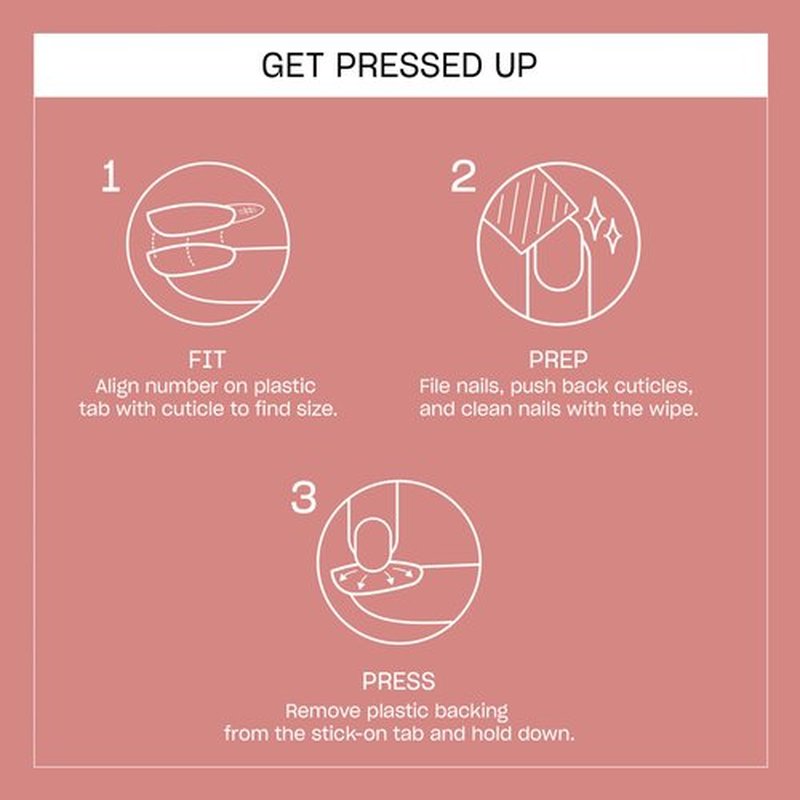 GET PRESSED UP

1

FIT
Align number on plastic tab with cuticle to find size.

2

PREP
File nails, push back cuticles, and clean nails with the wipe.

3

PRESS
Remove plastic backing from the stick-on tab and hold down.